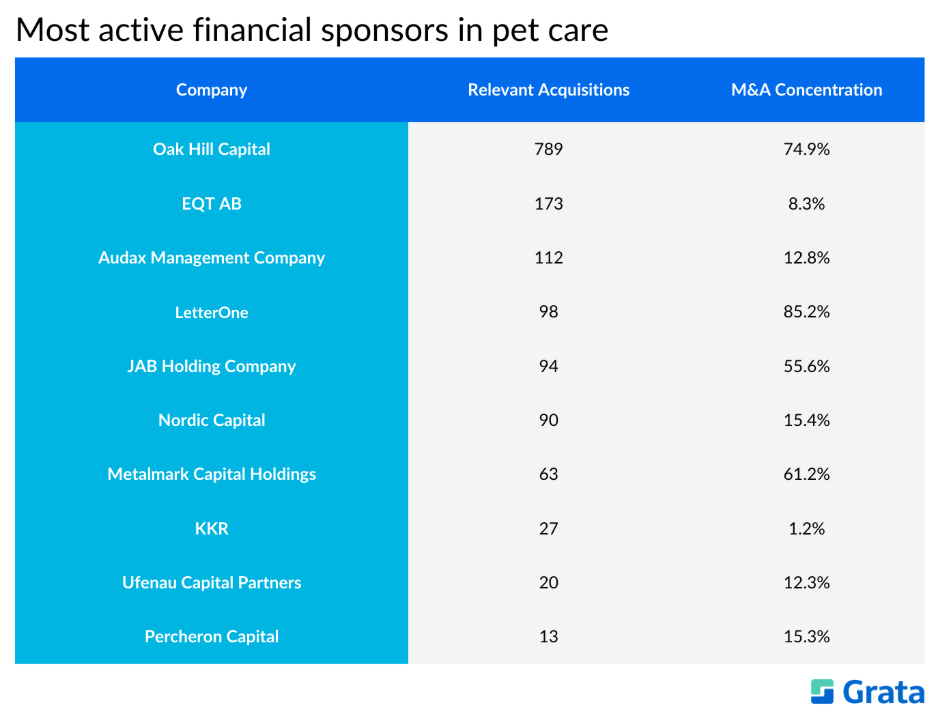 Most active financial sponsors in pet care

| Company | Relevant Acquisitions | M&A Concentration |
|---|---|---|
| Oak Hill Capital | 789 | 74.9% |
| EQT AB | 173 | 8.3% |
| Audax Management Company | 112 | 12.8% |
| LetterOne | 98 | 85.2% |
| JAB Holding Company | 94 | 55.6% |
| Nordic Capital | 90 | 15.4% |
| Metalmark Capital Holdings | 63 | 61.2% |
| KKR | 27 | 1.2% |
| Ufenau Capital Partners | 20 | 12.3% |
| Percheron Capital | 13 | 15.3% |

Grata